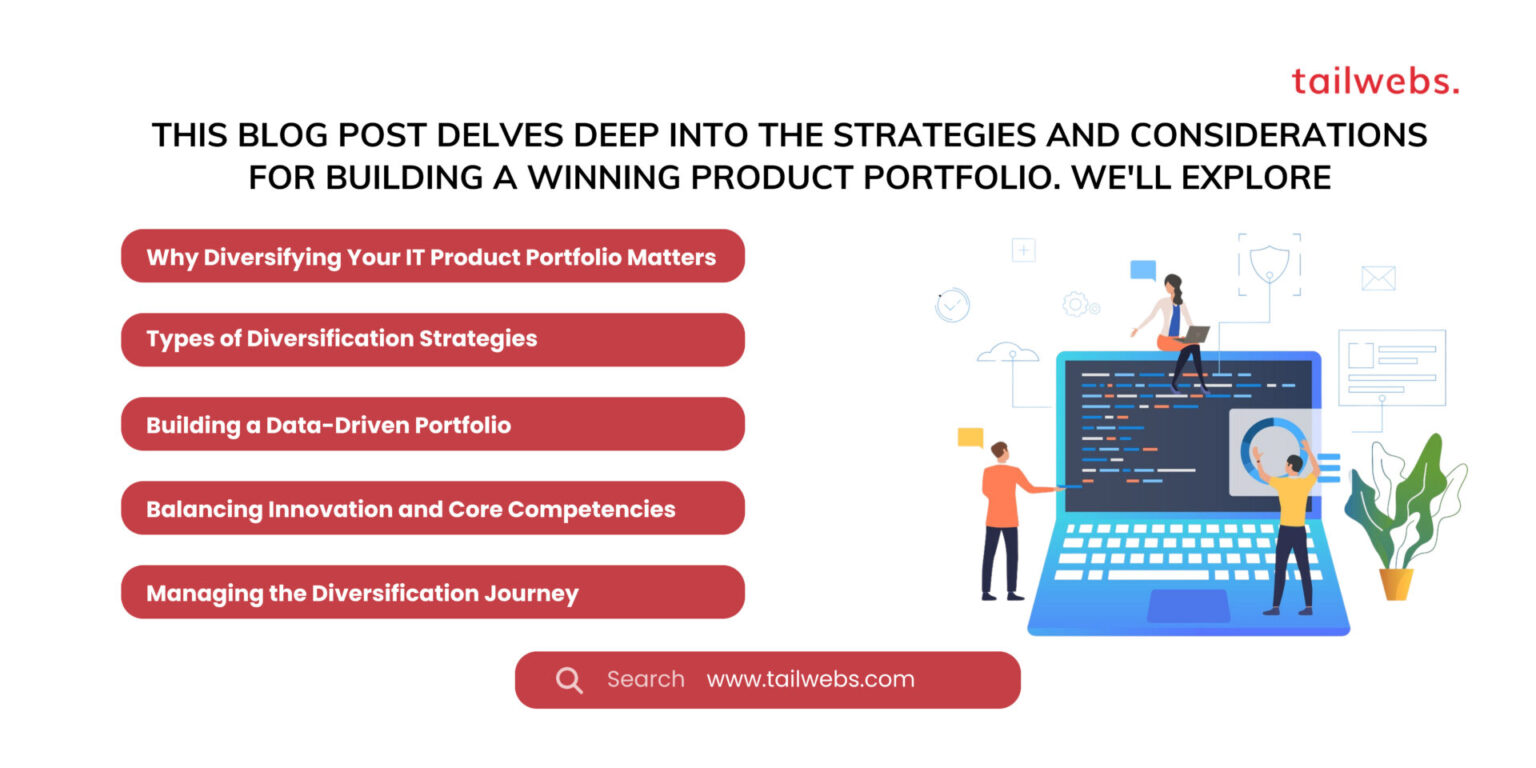 tailwebs.

THIS BLOG POST DELVES DEEP INTO THE STRATEGIES AND CONSIDERATIONS FOR BUILDING A WINNING PRODUCT PORTFOLIO. WE'LL EXPLORE

Why Diversifying Your IT Product Portfolio Matters

Types of Diversification Strategies

Building a Data-Driven Portfolio

Balancing Innovation and Core Competencies

Managing the Diversification Journey

Search www.tailwebs.com